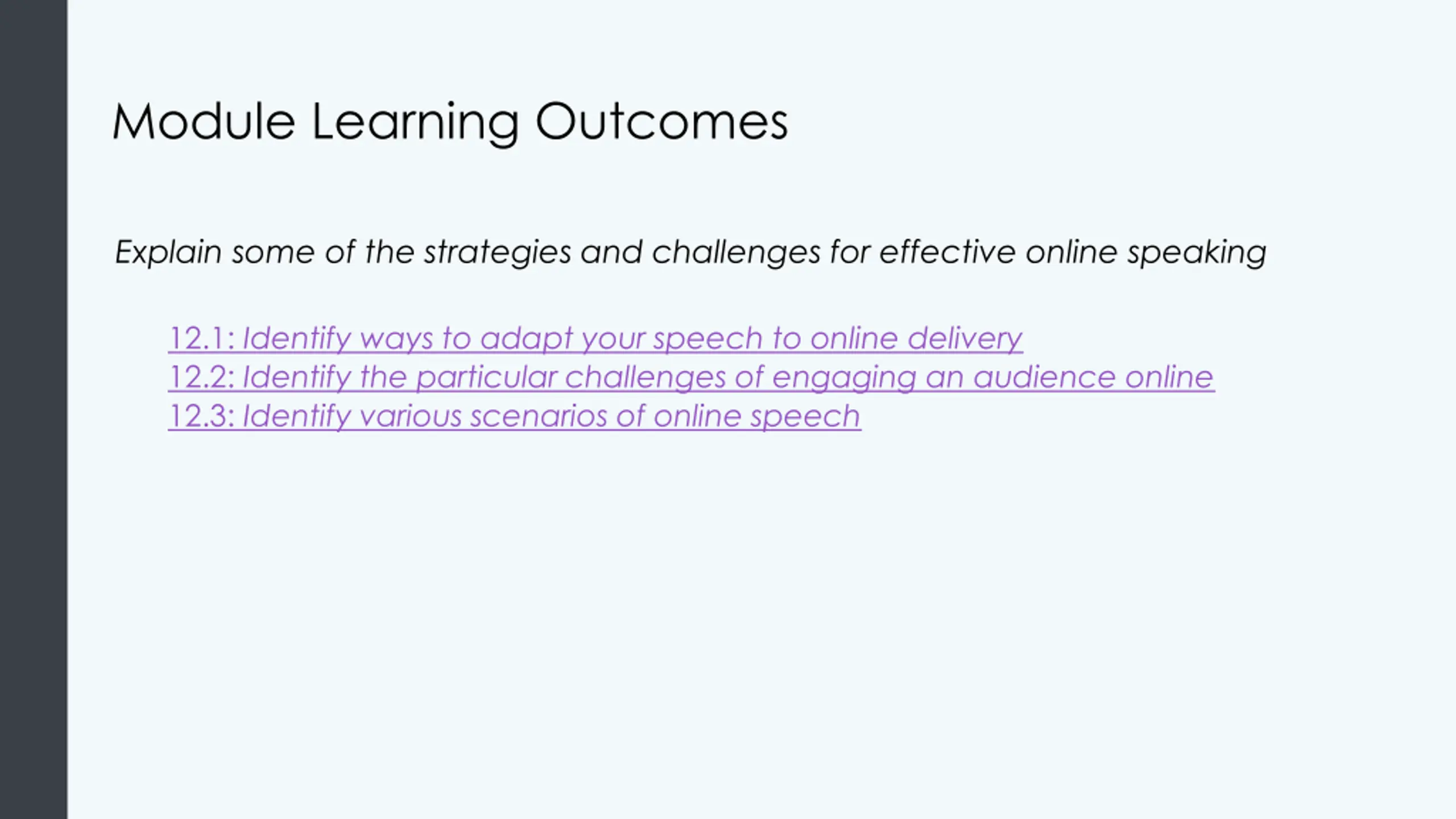 Module Learning Outcomes

Explain some of the strategies and challenges for effective online speaking

12.1: Identify ways to adapt your speech to online delivery
12.2: Identify the particular challenges of engaging an audience online
12.3: Identify various scenarios of online speech